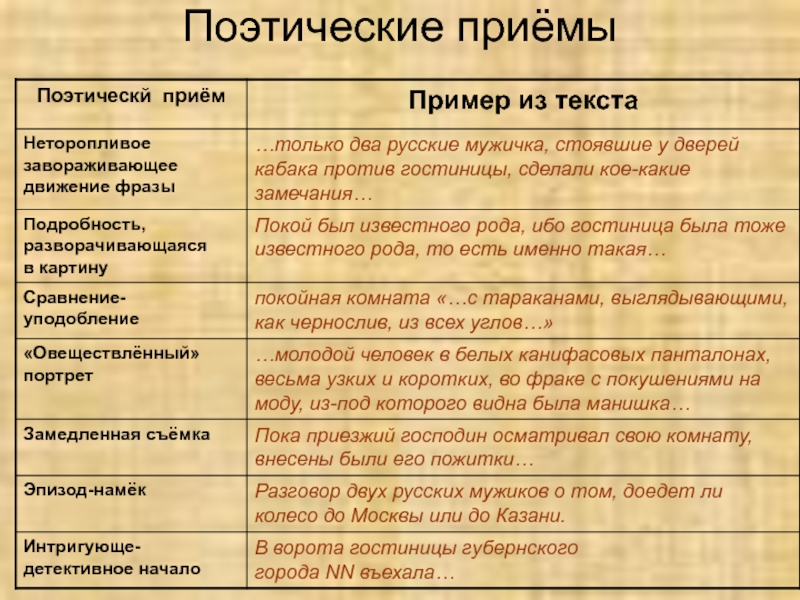 Поэтические приёмы

| Поэтическй приём | Пример из текста |
|---|---|
| Неторопливое завораживающее движение фразы | …только два русские мужичка, стоявшие у дверей кабака против гостиницы, сделали кое-какие замечания… |
| Подробность, разворачивающаяся в картину | Покой был известного рода, ибо гостиница была тоже известного рода, то есть именно такая… |
| Сравнение-уподобление | покойная комната «…с тараканами, выглядывающими, как чернослив, из всех углов…» |
| «Овеществлённый» портрет | …молодой человек в белых канифасовых панталонах, весьма узких и коротких, во фраке с покушениями на моду, из-под которого видна была манишка… |
| Замедленная съёмка | Пока приезжий господин осматривал свою комнату, внесены были его пожитки… |
| Эпизод-намёк | Разговор двух русских мужиков о том, доедет ли колесо до Москвы или до Казани. |
| Интригующе-детективное начало | В ворота гостиницы губернского города NN въехала… |